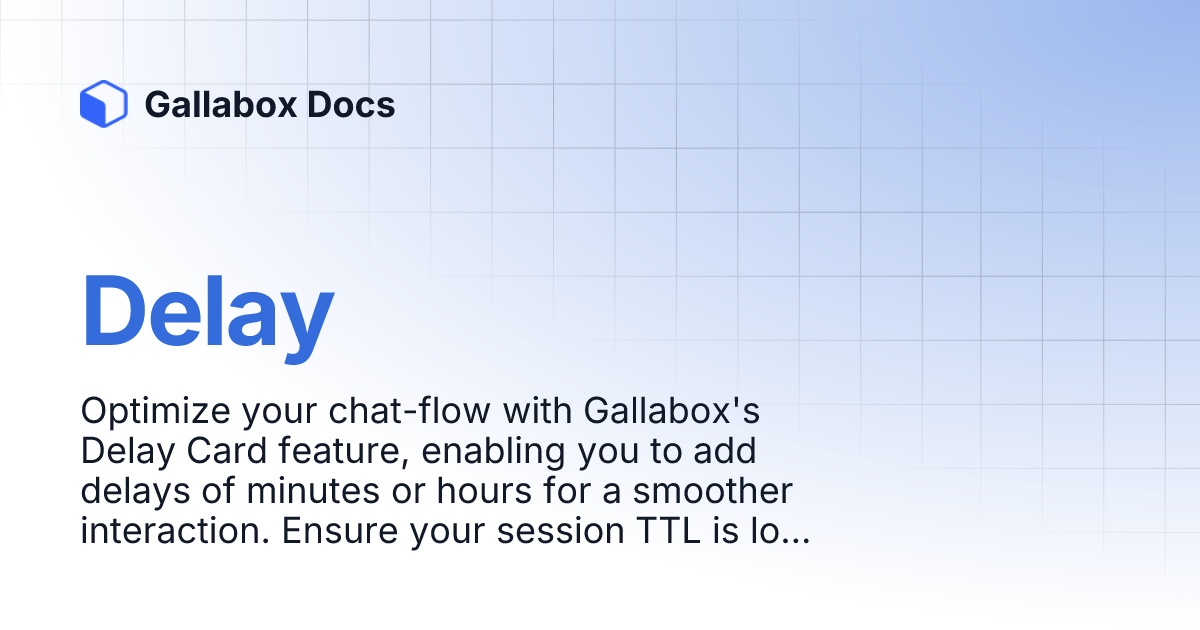 Gallabox Docs

Delay

Optimize your chat-flow with Gallabox's Delay Card feature, enabling you to add delays of minutes or hours for a smoother interaction. Ensure your session TTL is lo...